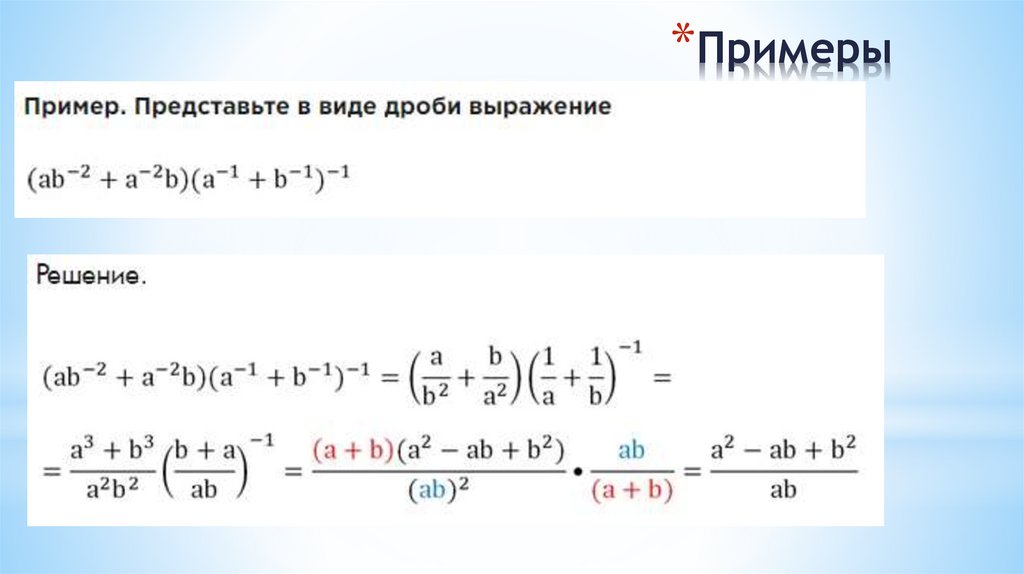 *Примеры

Пример. Представьте в виде дроби выражение

$(ab^{-2} + a^{-2}b)(a^{-1} + b^{-1})^{-1}$

Решение.

$(ab^{-2} + a^{-2}b)(a^{-1} + b^{-1})^{-1} = \left(\frac{a}{b^2} + \frac{b}{a^2}\right)\left(\frac{1}{a} + \frac{1}{b}\right)^{-1} =$

$= \frac{a^3 + b^3}{a^2b^2}\left(\frac{b + a}{ab}\right)^{-1} = \frac{(a + b)(a^2 - ab + b^2)}{(ab)^2} \cdot \frac{ab}{(a + b)} = \frac{a^2 - ab + b^2}{ab}$